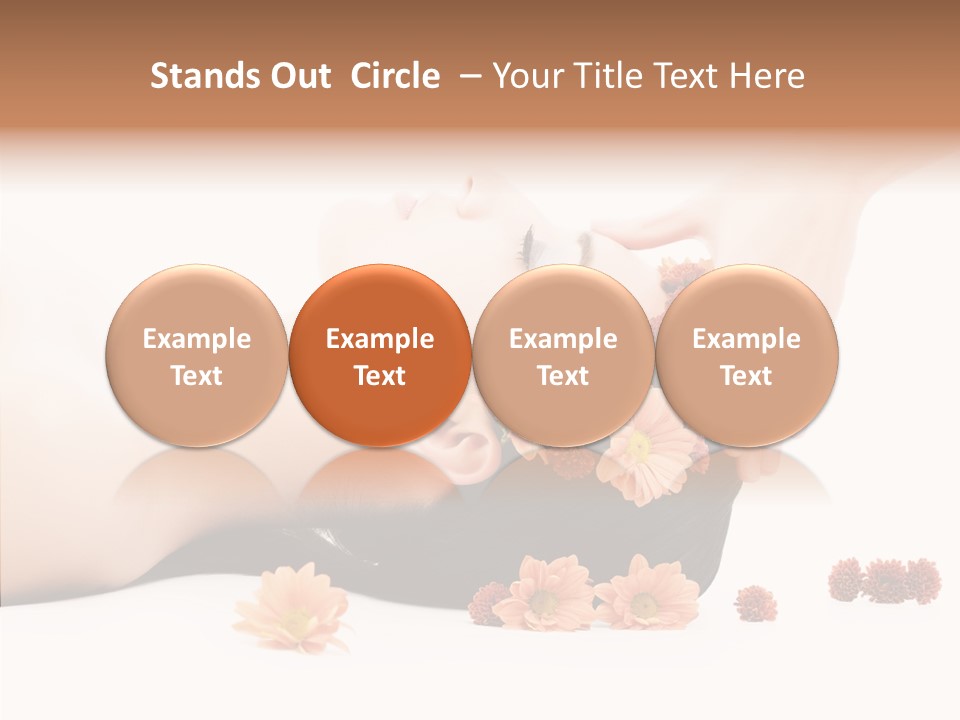 Stands Out Circle – Your Title Text Here

Example Text

Example Text

Example Text

Example Text